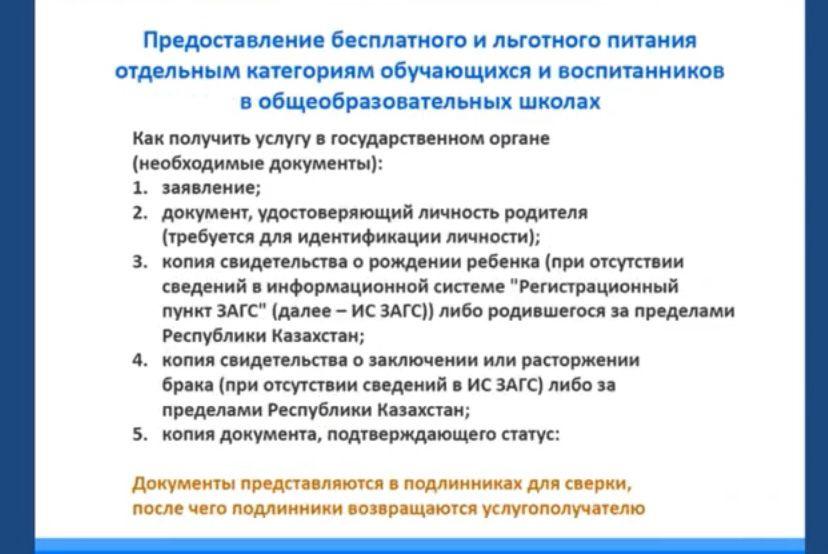 Предоставление бесплатного и льготного питания отдельным категориям обучающихся и воспитанников в общеобразовательных школах

Как получить услугу в государственном органе (необходимые документы):

1. заявление;
2. документ, удостоверяющий личность родителя (требуется для идентификации личности);
3. копия свидетельства о рождении ребенка (при отсутствии сведений в информационной системе "Регистрационный пункт ЗАГС" (далее – ИС ЗАГС)) либо родившегося за пределами Республики Казахстан;
4. копия свидетельства о заключении или расторжении брака (при отсутствии сведений в ИС ЗАГС) либо за пределами Республики Казахстан;
5. копия документа, подтверждающего статус:

Документы представляются в подлинниках для сверки, после чего подлинники возвращаются услугополучателю